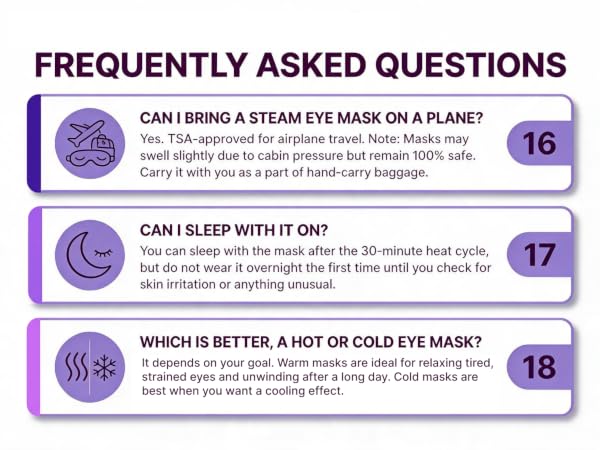 FREQUENTLY ASKED QUESTIONS

CAN I BRING A STEAM EYE MASK ON A PLANE?
Yes. TSA-approved for airplane travel. Note: Masks may swell slightly due to cabin pressure but remain 100% safe. Carry it with you as a part of hand-carry baggage.

16

CAN I SLEEP WITH IT ON?
You can sleep with the mask after the 30-minute heat cycle, but do not wear it overnight the first time until you check for skin irritation or anything unusual.

17

WHICH IS BETTER, A HOT OR COLD EYE MASK?
It depends on your goal. Warm masks are ideal for relaxing tired, strained eyes and unwinding after a long day. Cold masks are best when you want a cooling effect.

18